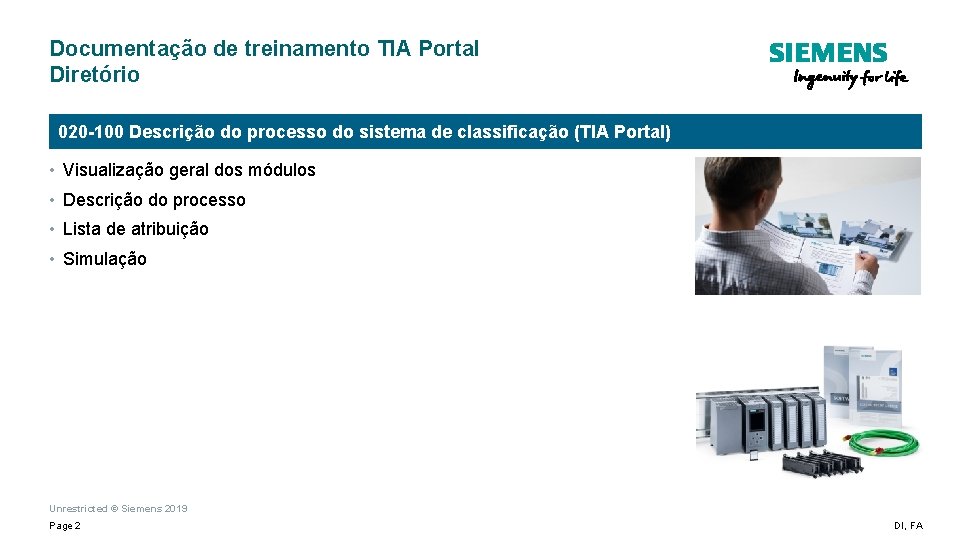 Documentação de treinamento TIA Portal
Diretório

SIEMENS
Ingenuity for life

020-100 Descrição do processo do sistema de classificação (TIA Portal)

• Visualização geral dos módulos
• Descrição do processo
• Lista de atribuição
• Simulação

Unrestricted © Siemens 2019

Page 2

DI, FA